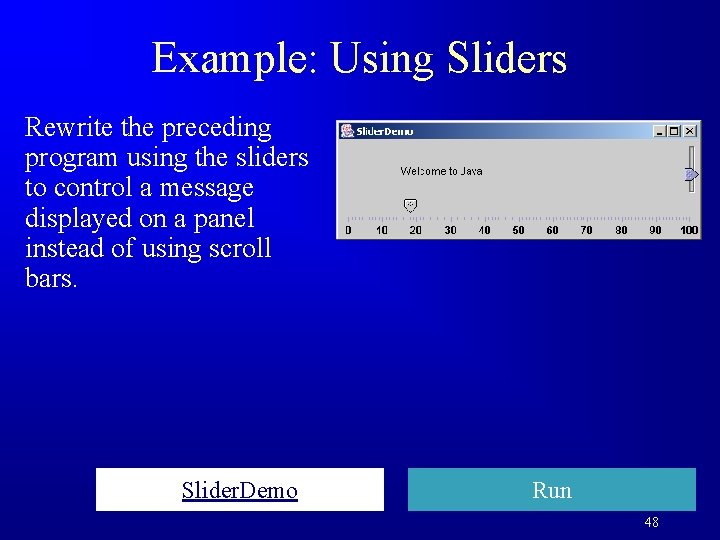 Example: Using Sliders

Rewrite the preceding program using the sliders to control a message displayed on a panel instead of using scroll bars.

SliderDemo

Welcome to Java

0 10 20 30 40 50 60 70 80 90 100

SliderDemo

Run

48